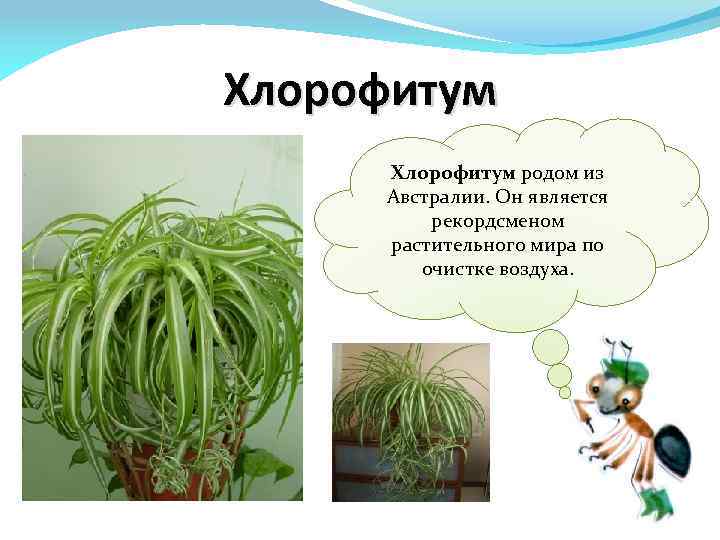 Хлорофитум

Хлорофитум родом из Австралии. Он является рекордсменом растительного мира по очистке воздуха.